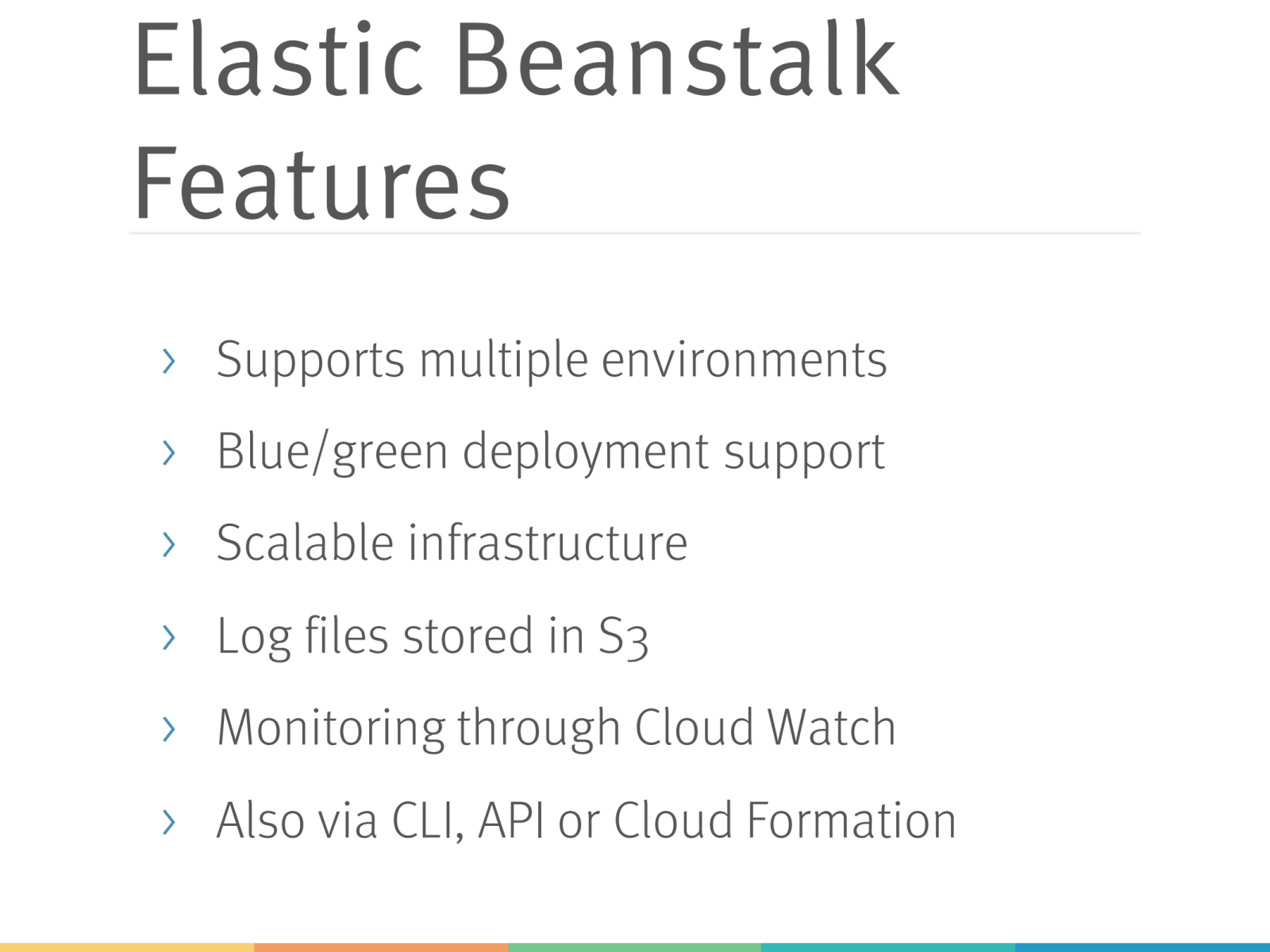 Elastic Beanstalk Features

› Supports multiple environments
› Blue/green deployment support
› Scalable infrastructure
› Log files stored in S3
› Monitoring through Cloud Watch
› Also via CLI, API or Cloud Formation